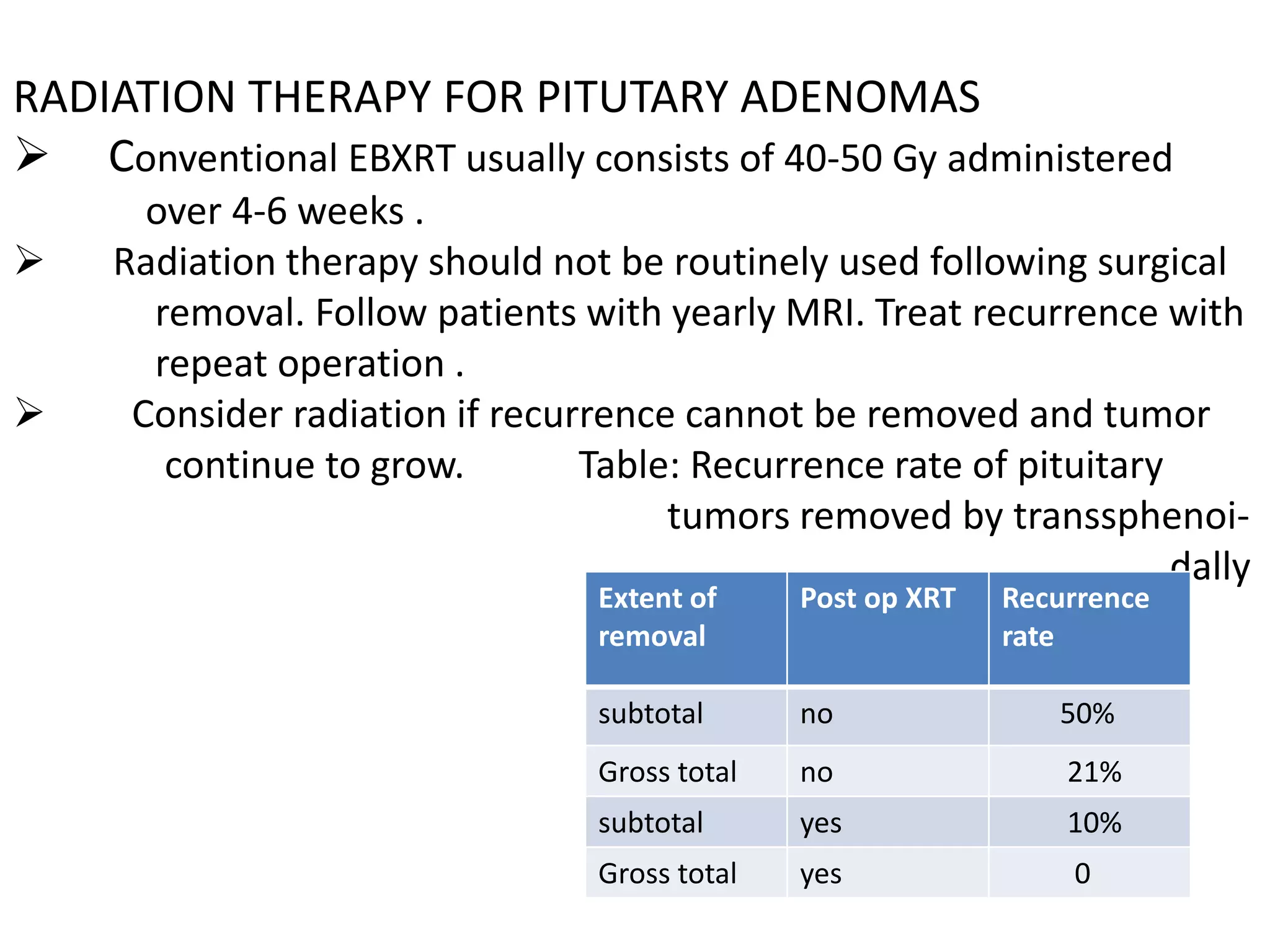 RADIATION THERAPY FOR PITUTARY ADENOMAS

➢ Conventional EBXRT usually consists of 40-50 Gy administered over 4-6 weeks .

➢ Radiation therapy should not be routinely used following surgical removal. Follow patients with yearly MRI. Treat recurrence with repeat operation .

➢ Consider radiation if recurrence cannot be removed and tumor continue to grow.

Table: Recurrence rate of pituitary tumors removed by transsphenoidally

| Extent of removal | Post op XRT | Recurrence rate |
|---|---|---|
| subtotal | no | 50% |
| Gross total | no | 21% |
| subtotal | yes | 10% |
| Gross total | yes | 0 |